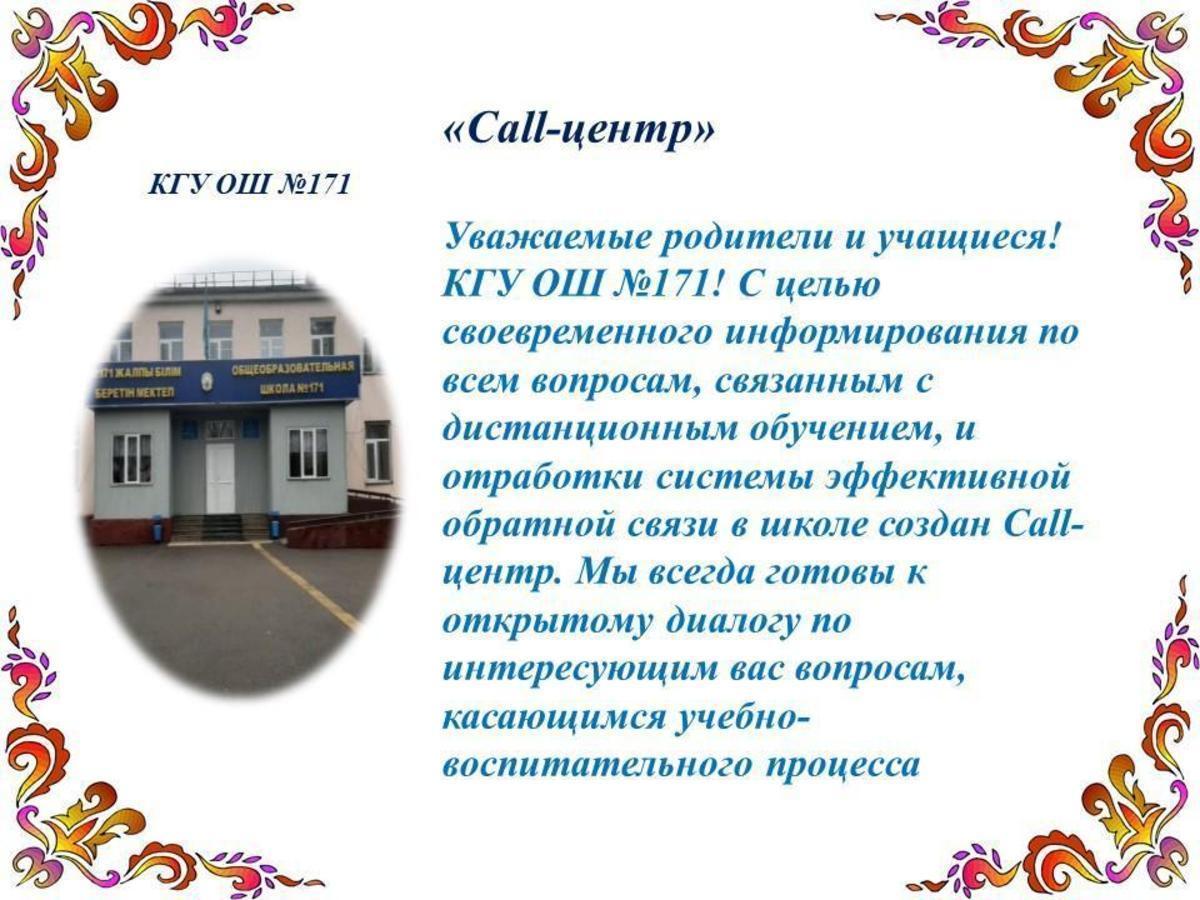 «Call-центр»

КГУ ОШ №171

171 ЖАЛПЫ БІЛІМ БЕРЕТІН МЕКТЕП

ОБЩЕОБРАЗОВАТЕЛЬНАЯ ШКОЛА №171

Уважаемые родители и учащиеся! КГУ ОШ №171! С целью своевременного информирования по всем вопросам, связанным с дистанционным обучением, и отработки системы эффективной обратной связи в школе создан Call-центр. Мы всегда готовы к открытому диалогу по интересующим вас вопросам, касающимся учебно-воспитательного процесса